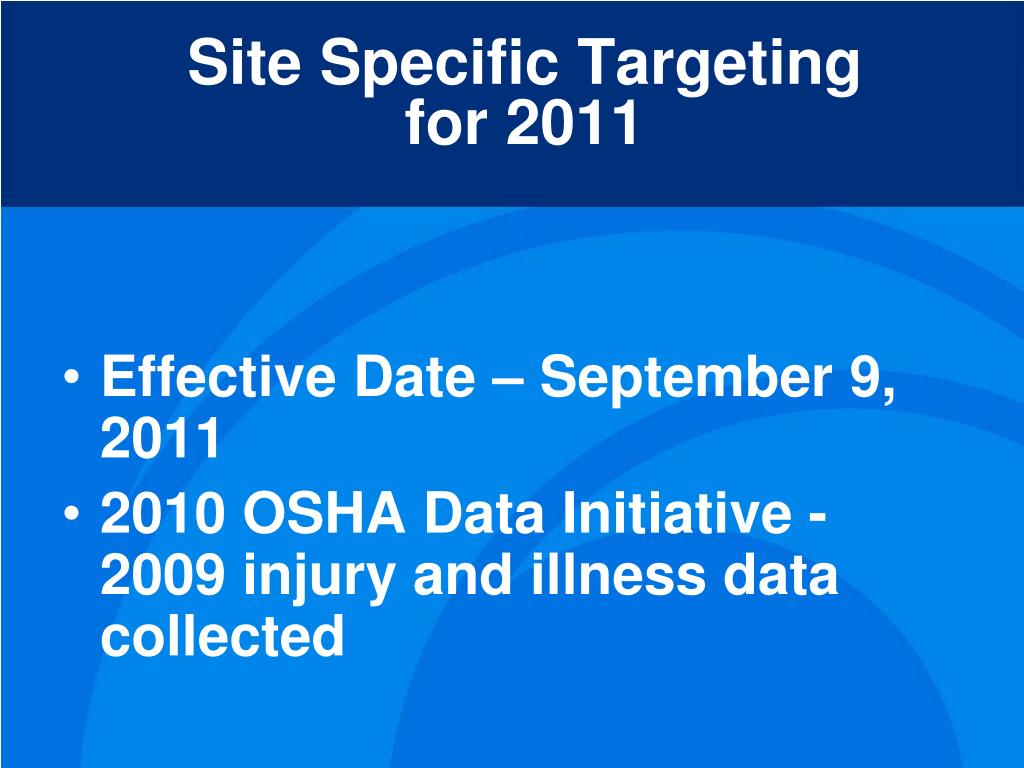 Site Specific Targeting for 2011

• Effective Date – September 9, 2011
• 2010 OSHA Data Initiative - 2009 injury and illness data collected